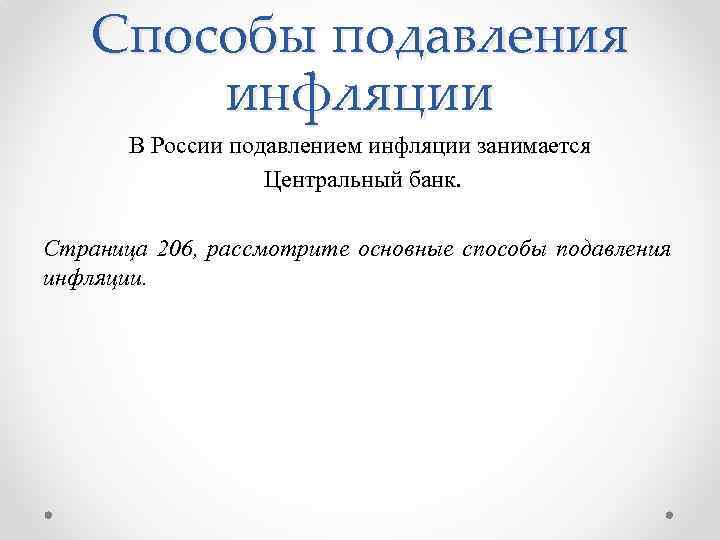 Способы подавления инфляции

В России подавлением инфляции занимается Центральный банк.

Страница 206, рассмотрите основные способы подавления инфляции.